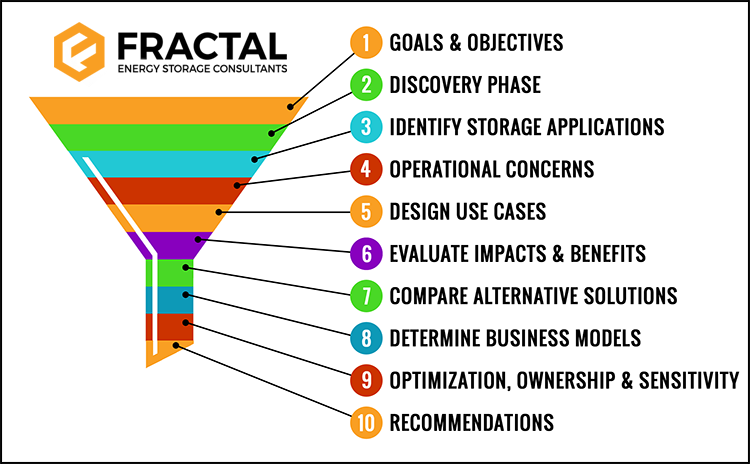 FRACTAL
ENERGY STORAGE CONSULTANTS

1 GOALS & OBJECTIVES
2 DISCOVERY PHASE
3 IDENTIFY STORAGE APPLICATIONS
4 OPERATIONAL CONCERNS
5 DESIGN USE CASES
6 EVALUATE IMPACTS & BENEFITS
7 COMPARE ALTERNATIVE SOLUTIONS
8 DETERMINE BUSINESS MODELS
9 OPTIMIZATION, OWNERSHIP & SENSITIVITY
10 RECOMMENDATIONS